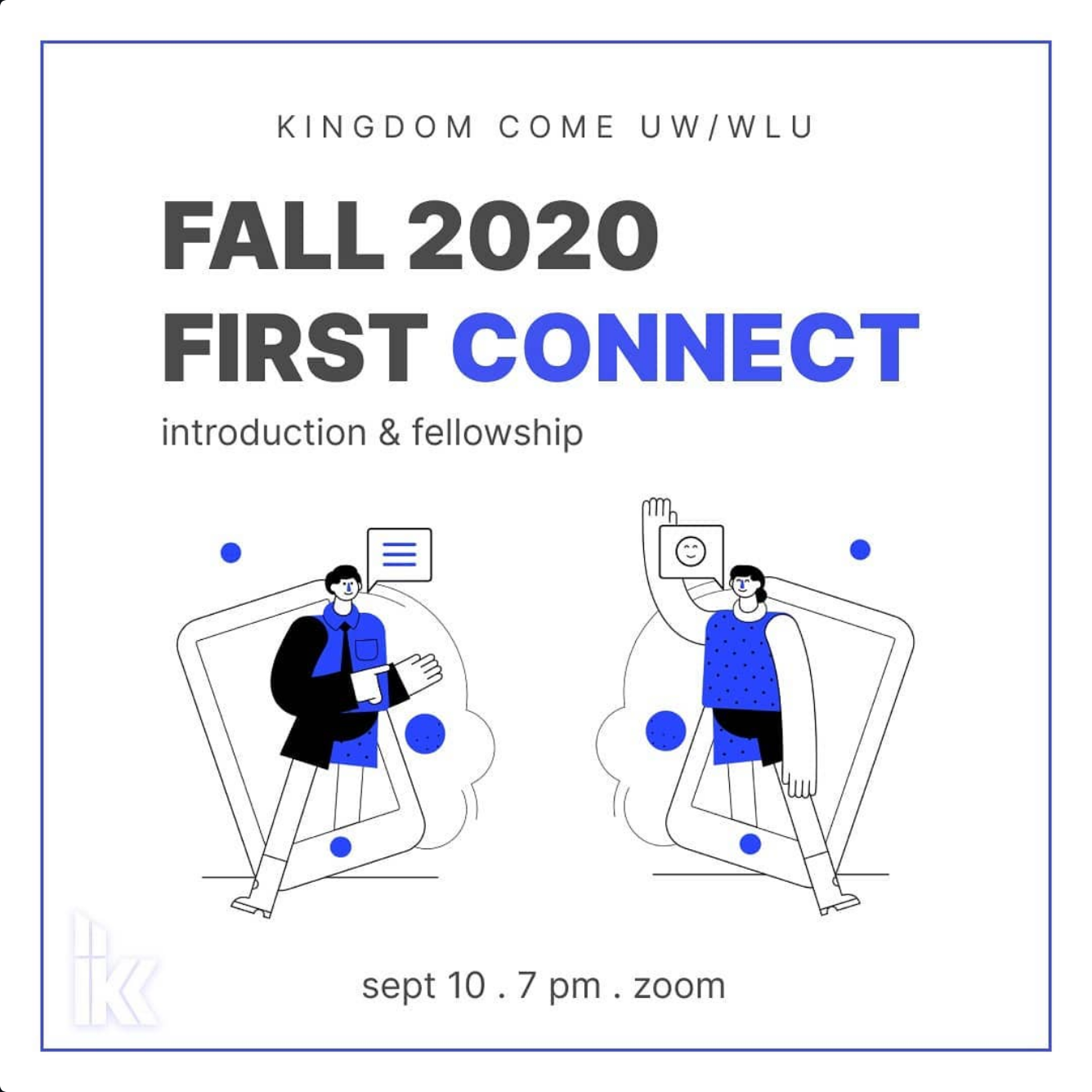 KINGDOM COME UW/WLU

FALL 2020
FIRST CONNECT

introduction & fellowship

sept 10 . 7 pm . zoom